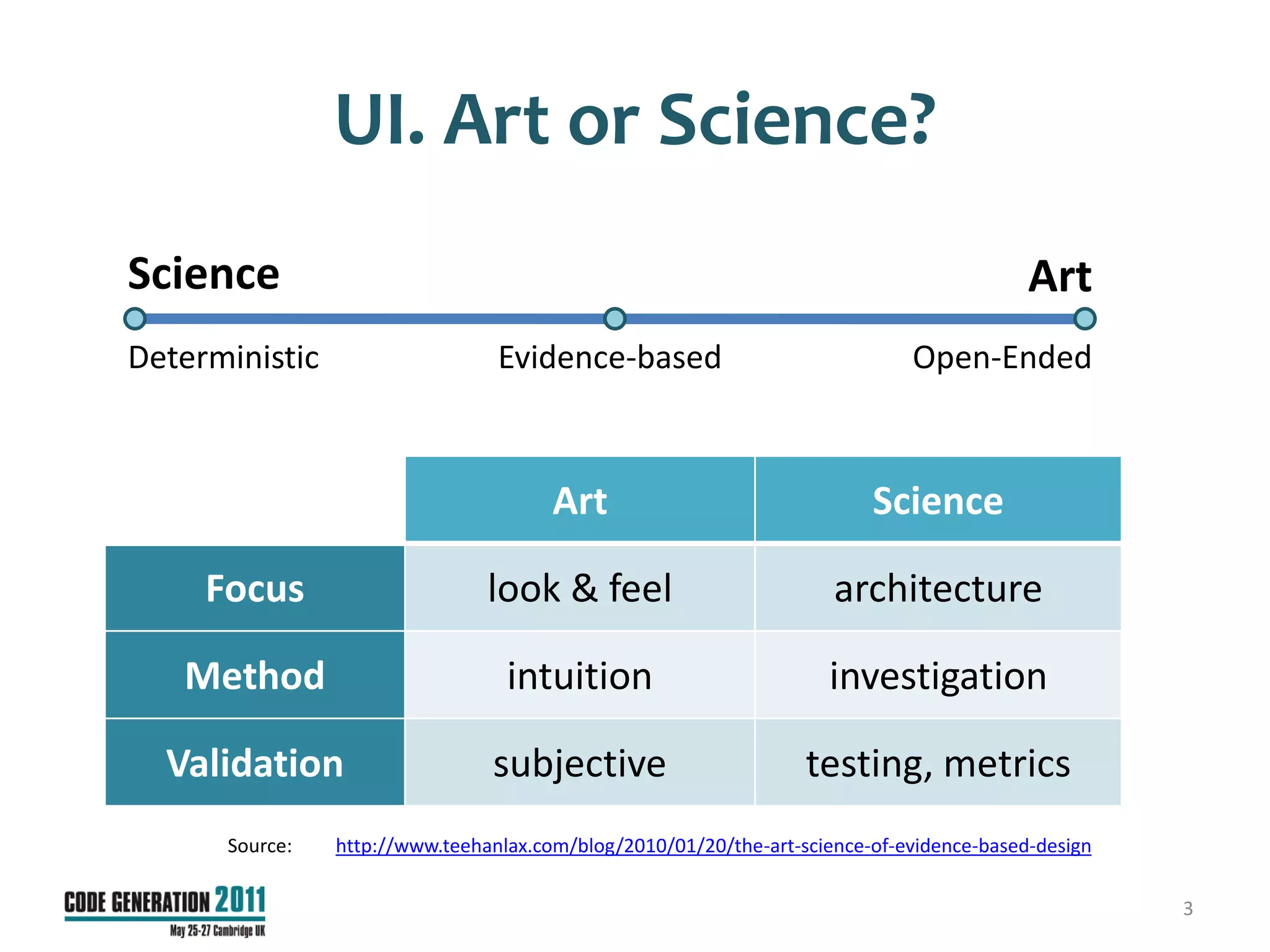 UI. Art or Science?

Science

Art

Deterministic

Evidence-based

Open-Ended

| | Art | Science |
|---|---|---|
| Focus | look & feel | architecture |
| Method | intuition | investigation |
| Validation | subjective | testing, metrics |

Source: http://www.teehanlax.com/blog/2010/01/20/the-art-science-of-evidence-based-design

CODE GENERATION 2011
May 25-27 Cambridge UK

3